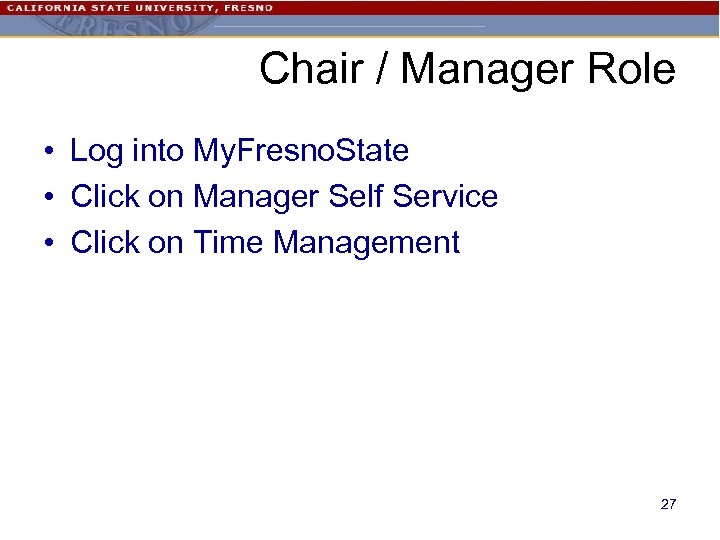 CALIFORNIA STATE UNIVERSITY, FRESNO

FRESNO

Chair / Manager Role

• Log into MyFresnoState
• Click on Manager Self Service
• Click on Time Management

27